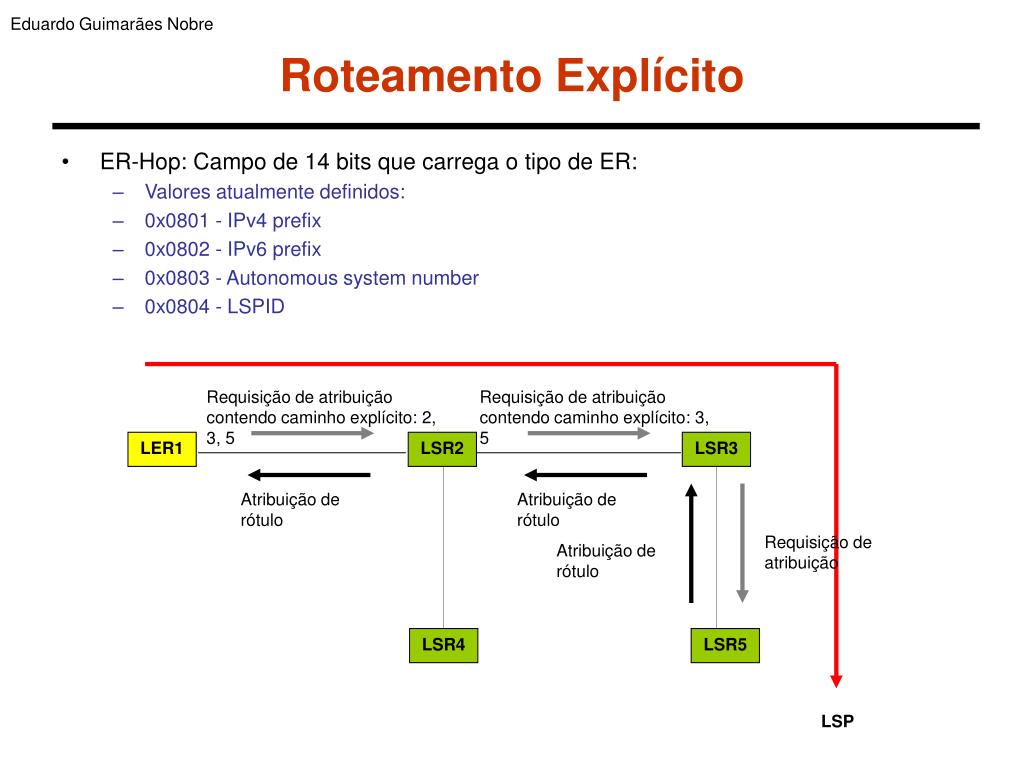 Eduardo Guimarães Nobre

Roteamento Explícito

• ER-Hop: Campo de 14 bits que carrega o tipo de ER:
– Valores atualmente definidos:
– 0x0801 - IPv4 prefix
– 0x0802 - IPv6 prefix
– 0x0803 - Autonomous system number
– 0x0804 - LSPID

Requisição de atribuição contendo caminho explícito: 2, 3, 5

Requisição de atribuição contendo caminho explícito: 3, 5

LER1

LSR2

LSR3

Atribuição de rótulo

Atribuição de rótulo

Atribuição de rótulo

Requisição de atribuição

LSR4

LSR5

LSP